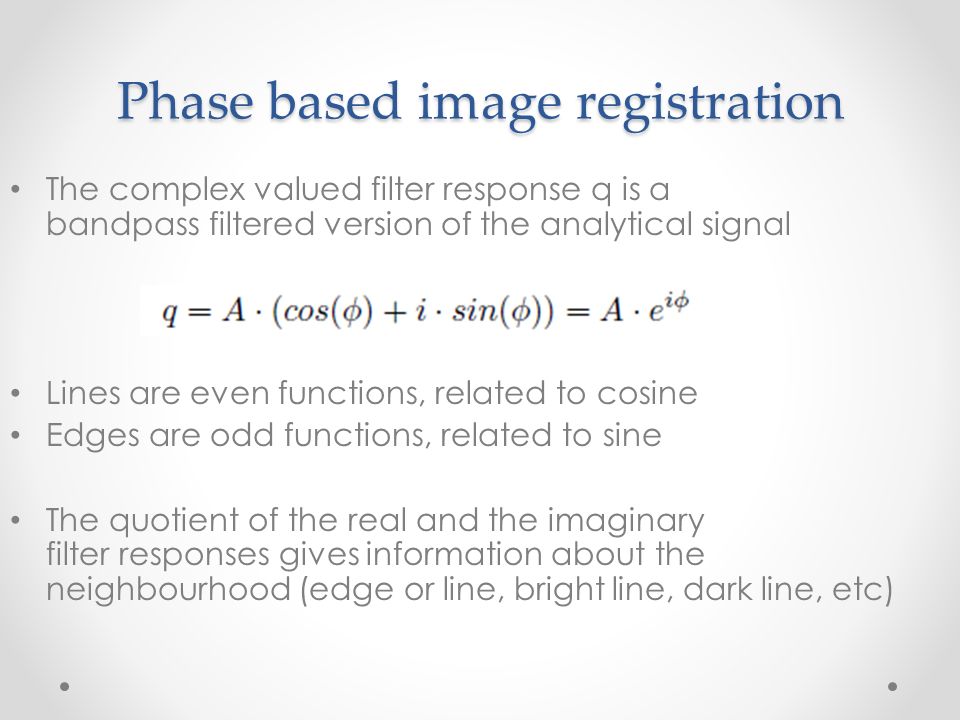 Phase based image registration

• The complex valued filter response q is a bandpass filtered version of the analytical signal

$q = A \cdot (cos(\phi) + i \cdot sin(\phi)) = A \cdot e^{i\phi}$

• Lines are even functions, related to cosine
• Edges are odd functions, related to sine

• The quotient of the real and the imaginary filter responses gives information about the neighbourhood (edge or line, bright line, dark line, etc)